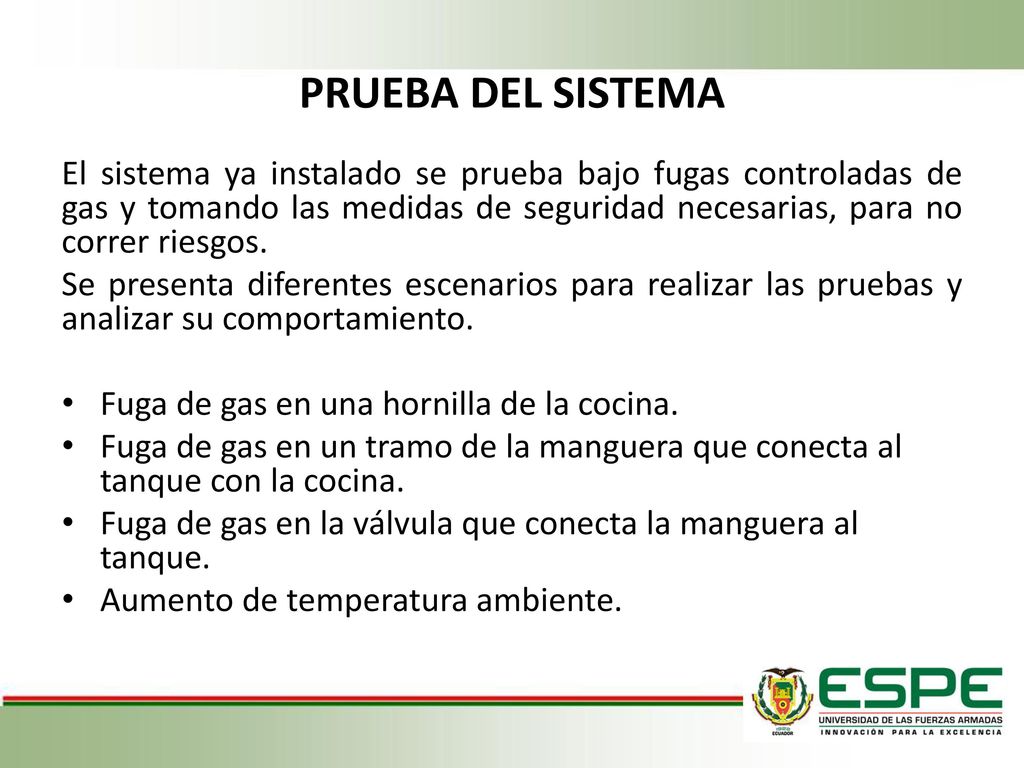 PRUEBA DEL SISTEMA

El sistema ya instalado se prueba bajo fugas controladas de gas y tomando las medidas de seguridad necesarias, para no correr riesgos.

Se presenta diferentes escenarios para realizar las pruebas y analizar su comportamiento.

• Fuga de gas en una hornilla de la cocina.
• Fuga de gas en un tramo de la manguera que conecta al tanque con la cocina.
• Fuga de gas en la válvula que conecta la manguera al tanque.
• Aumento de temperatura ambiente.

ECUADOR

ESPE
UNIVERSIDAD DE LAS FUERZAS ARMADAS
INNOVACIÓN PARA LA EXCELENCIA